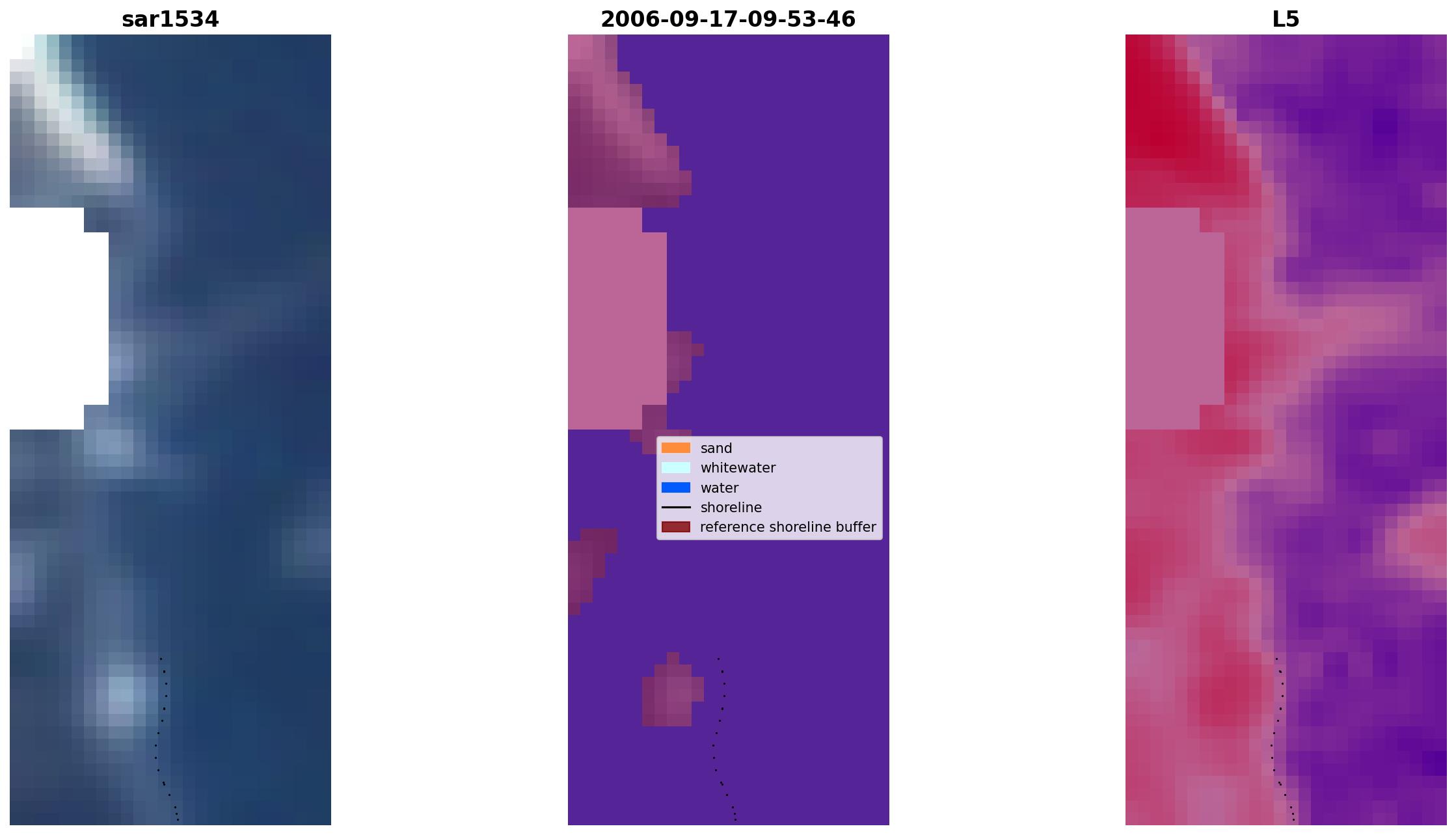 sar1534

2006-09-17-09-53-46

L5

sand
whitewater
water
shoreline
reference shoreline buffer